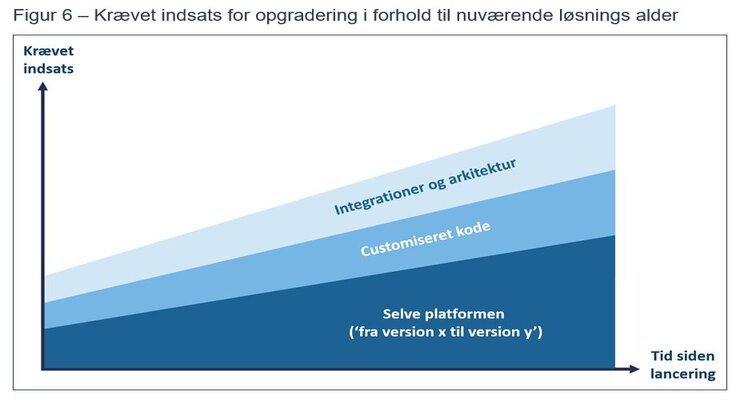 Figur 6 – Krævet indsats for opgradering i forhold til nuværende løsnings alder

Krævet indsats

Integrationer og arkitektur

Customiseret kode

Selve platformen
('fra version x til version y')

Tid siden lancering